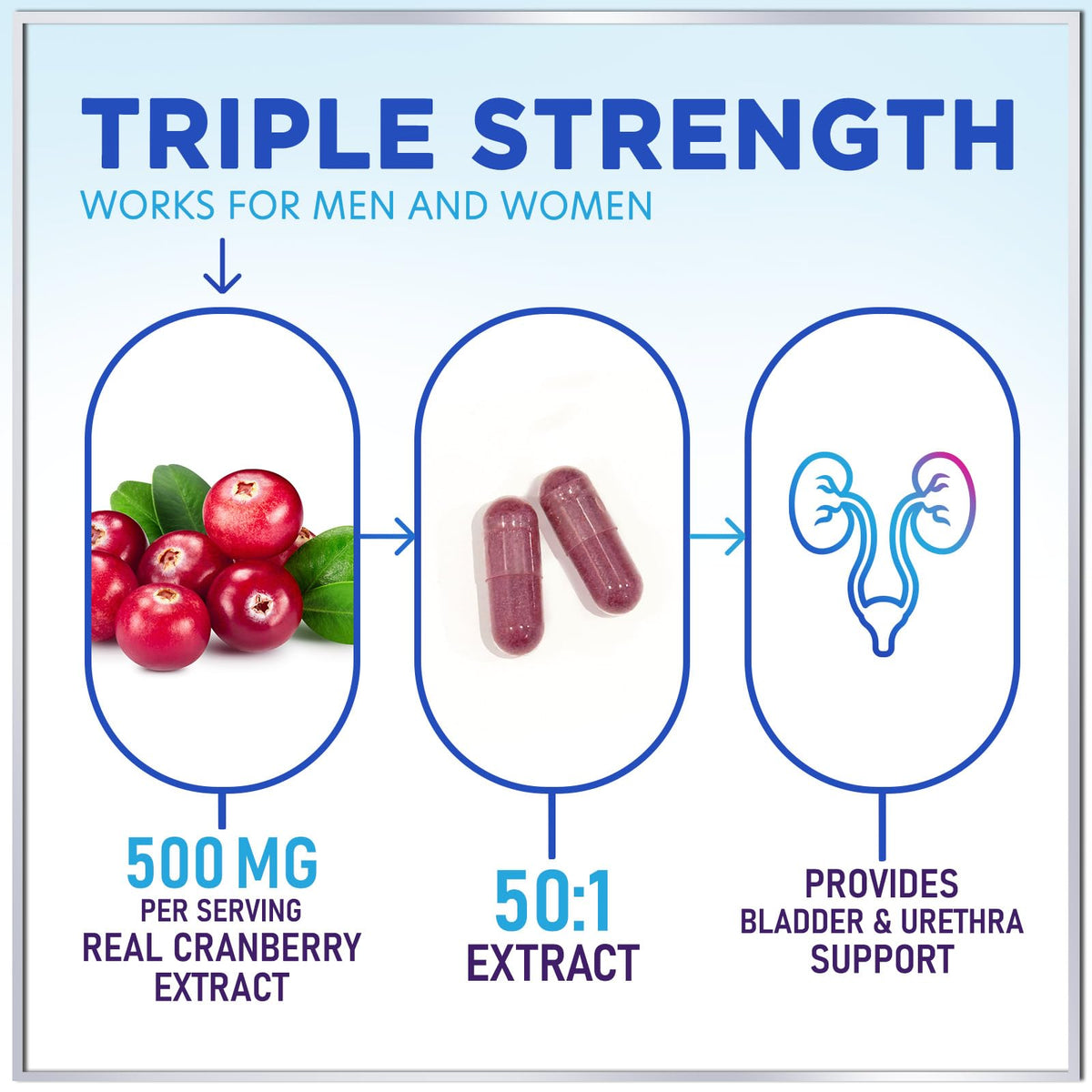 TRIPLE STRENGTH
WORKS FOR MEN AND WOMEN

500 MG
PER SERVING
REAL CRANBERRY EXTRACT

50:1
EXTRACT

PROVIDES
BLADDER & URETHRA
SUPPORT